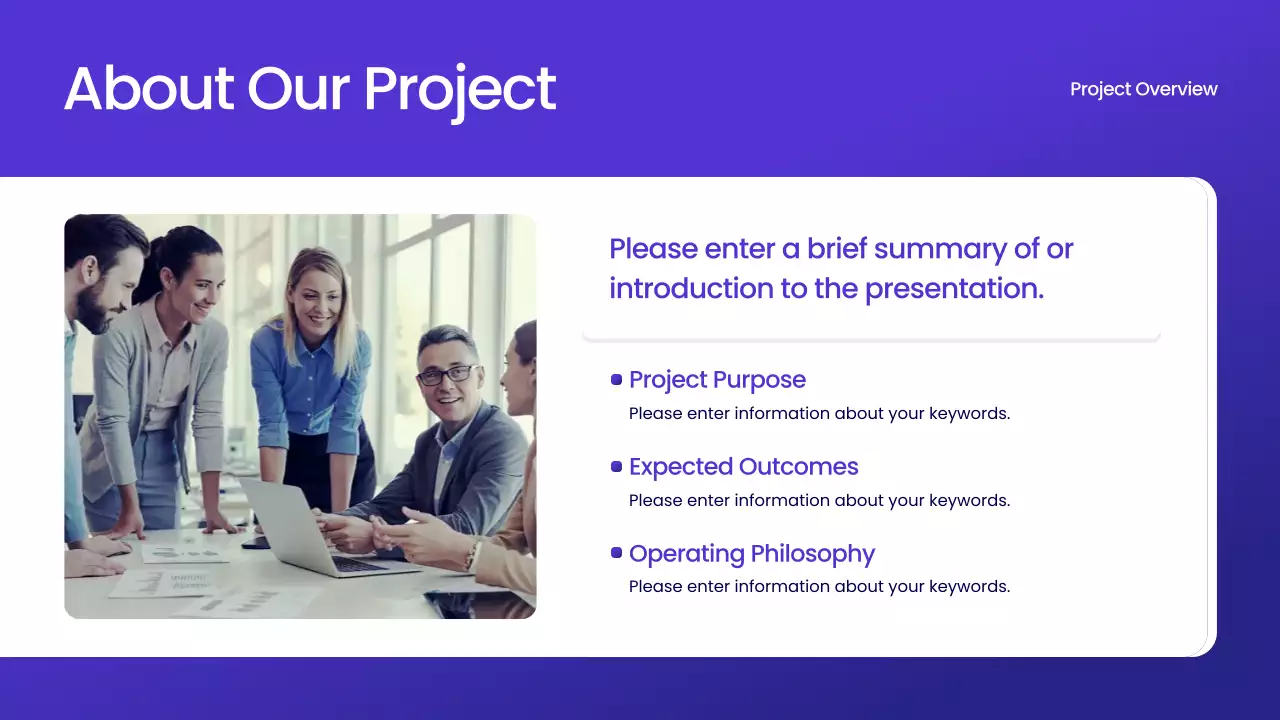 About Our Project

Project Overview

Please enter a brief summary of or introduction to the presentation.

Project Purpose
Please enter information about your keywords.

Expected Outcomes
Please enter information about your keywords.

Operating Philosophy
Please enter information about your keywords.